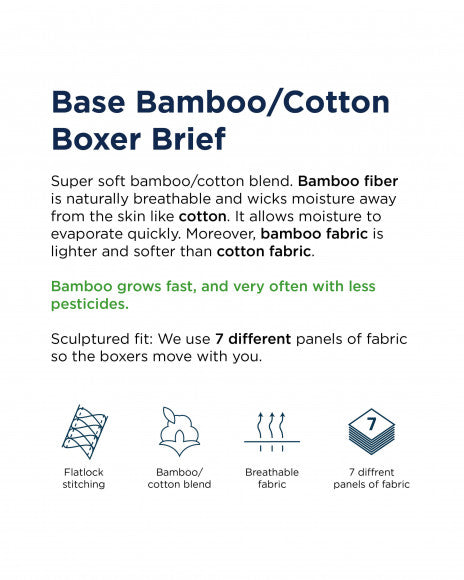 Base Bamboo/Cotton Boxer Brief

Super soft bamboo/cotton blend. Bamboo fiber is naturally breathable and wicks moisture away from the skin like cotton. It allows moisture to evaporate quickly. Moreover, bamboo fabric is lighter and softer than cotton fabric.

Bamboo grows fast, and very often with less pesticides.

Sculptured fit: We use 7 different panels of fabric so the boxers move with you.

Flatlock stitching

Bamboo/ cotton blend

Breathable fabric

7

7 diffrent panels of fabric